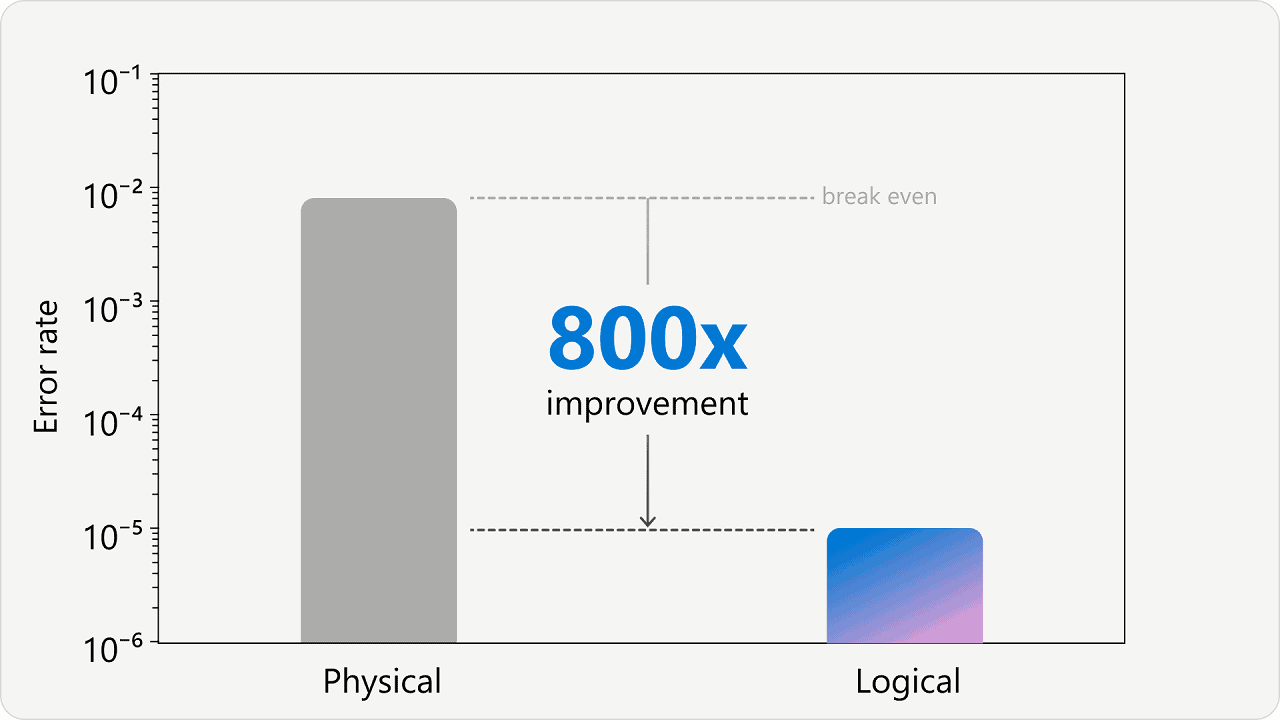 $10^{-1}$
$10^{-2}$
$10^{-3}$
$10^{-4}$
$10^{-5}$
$10^{-6}$
Error rate
break even
800x
improvement
Physical
Logical